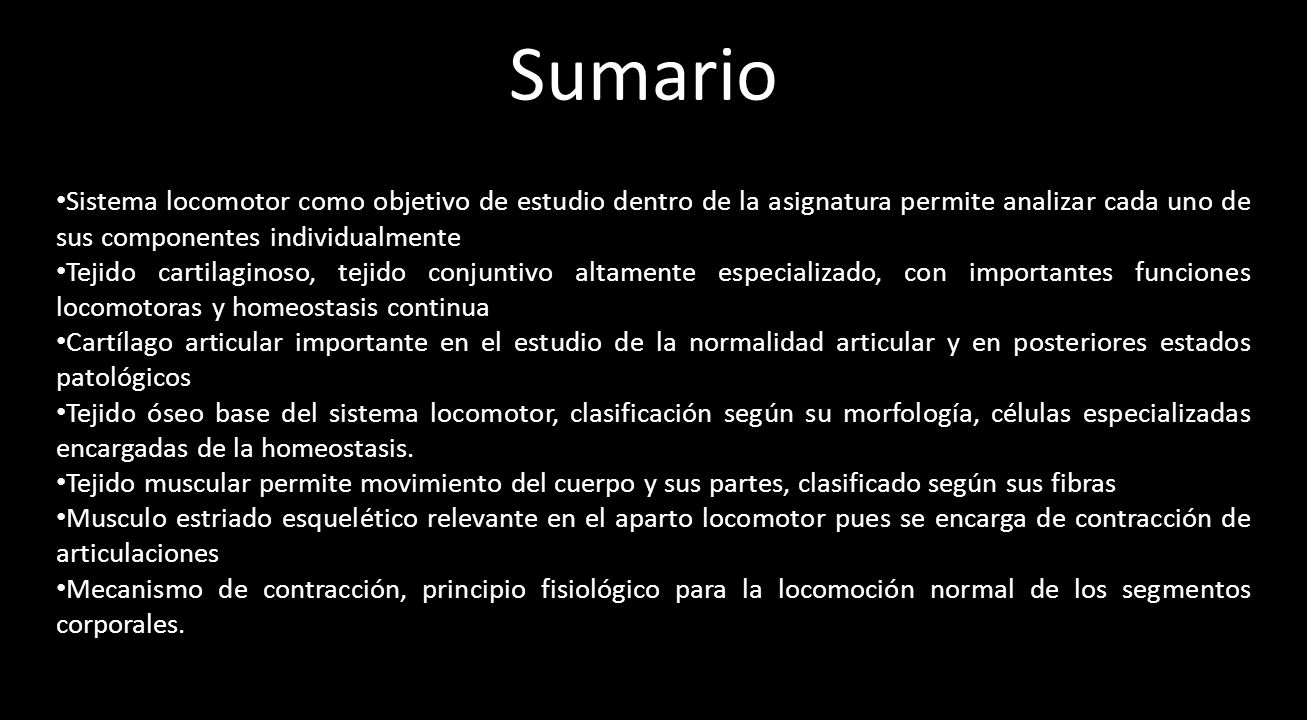 Sumario

• Sistema locomotor como objetivo de estudio dentro de la asignatura permite analizar cada uno de sus componentes individualmente

• Tejido cartilaginoso, tejido conjuntivo altamente especializado, con importantes funciones locomotoras y homeostasis continua

• Cartílago articular importante en el estudio de la normalidad articular y en posteriores estados patológicos

• Tejido óseo base del sistema locomotor, clasificación según su morfología, células especializadas encargadas de la homeostasis.

• Tejido muscular permite movimiento del cuerpo y sus partes, clasificado según sus fibras

• Musculo estriado esquelético relevante en el aparto locomotor pues se encarga de contracción de articulaciones

• Mecanismo de contracción, principio fisiológico para la locomoción normal de los segmentos corporales.